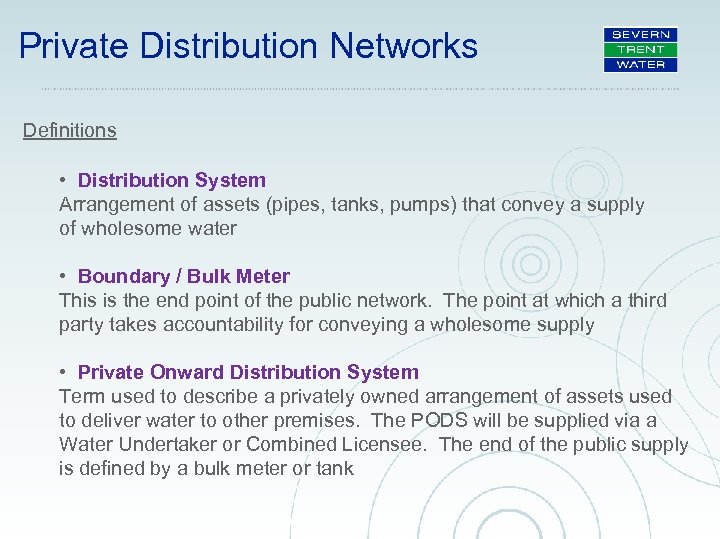 Private Distribution Networks

SEVERN
TRENT
WATER

Definitions

• Distribution System
Arrangement of assets (pipes, tanks, pumps) that convey a supply of wholesome water

• Boundary / Bulk Meter
This is the end point of the public network. The point at which a third party takes accountability for conveying a wholesome supply

• Private Onward Distribution System
Term used to describe a privately owned arrangement of assets used to deliver water to other premises. The PODS will be supplied via a Water Undertaker or Combined Licensee. The end of the public supply is defined by a bulk meter or tank